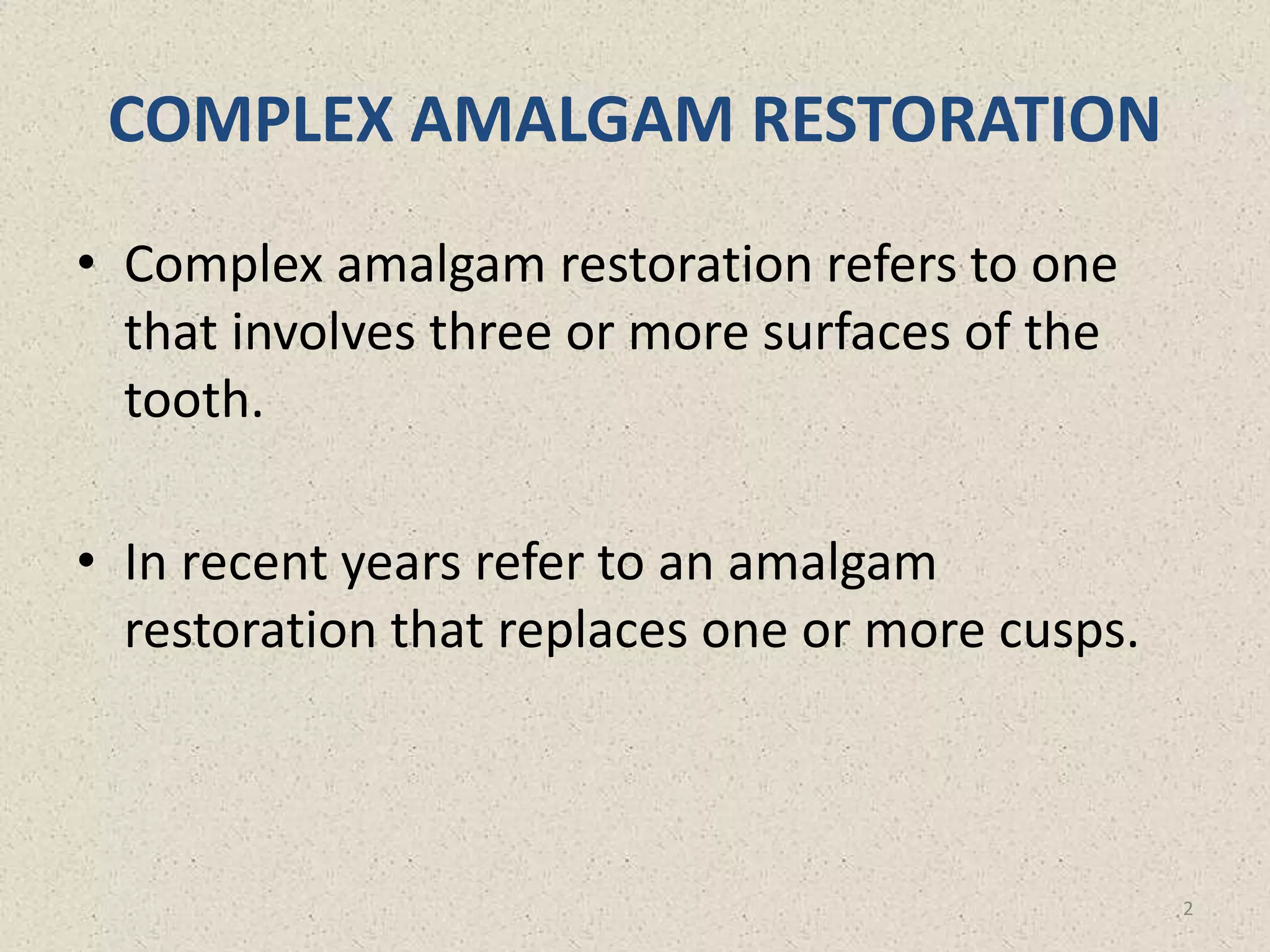 COMPLEX AMALGAM RESTORATION

• Complex amalgam restoration refers to one that involves three or more surfaces of the tooth.

• In recent years refer to an amalgam restoration that replaces one or more cusps.

2